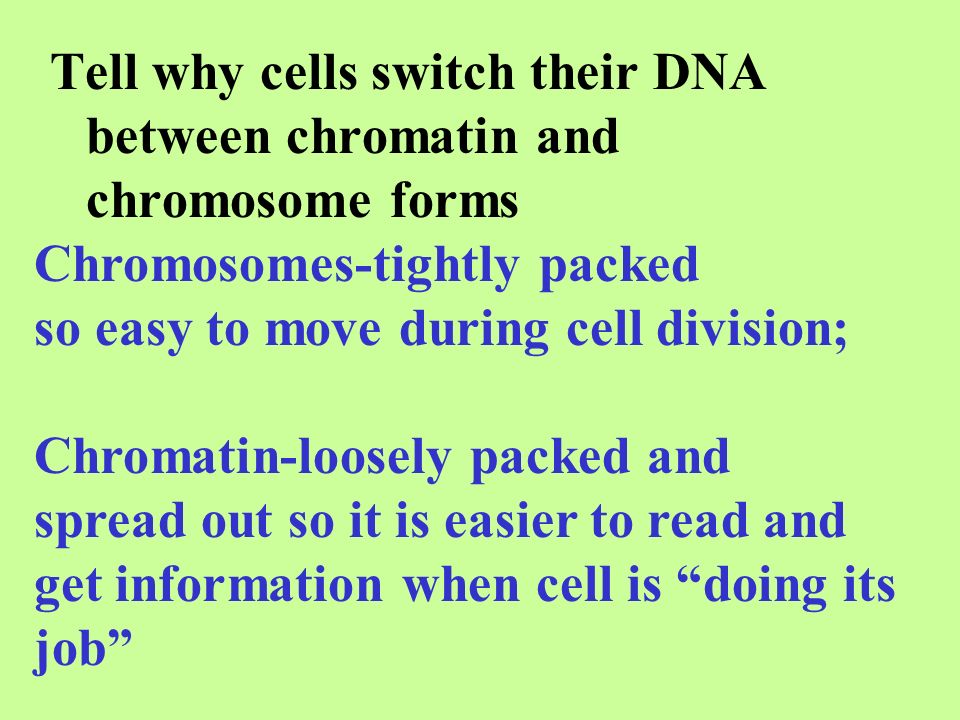 Tell why cells switch their DNA between chromatin and chromosome forms

Chromosomes-tightly packed
so easy to move during cell division;

Chromatin-loosely packed and spread out so it is easier to read and get information when cell is “doing its job”